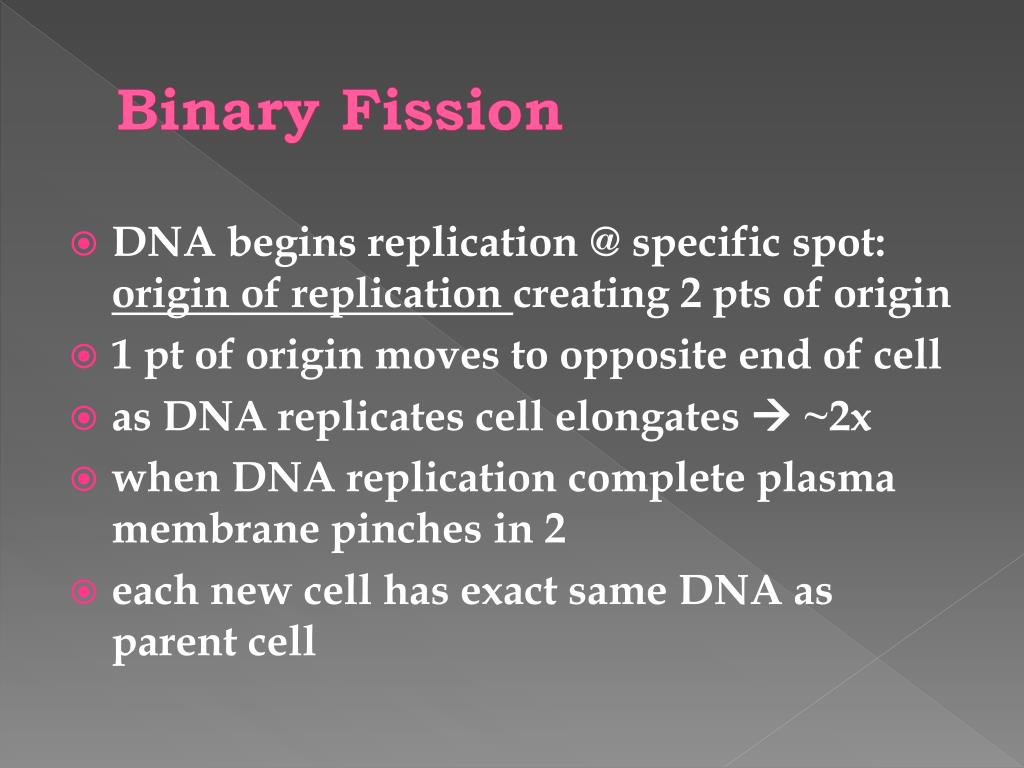 Binary Fission

DNA begins replication @ specific spot: origin of replication creating 2 pts of origin

1 pt of origin moves to opposite end of cell

as DNA replicates cell elongates → ~2x

when DNA replication complete plasma membrane pinches in 2

each new cell has exact same DNA as parent cell